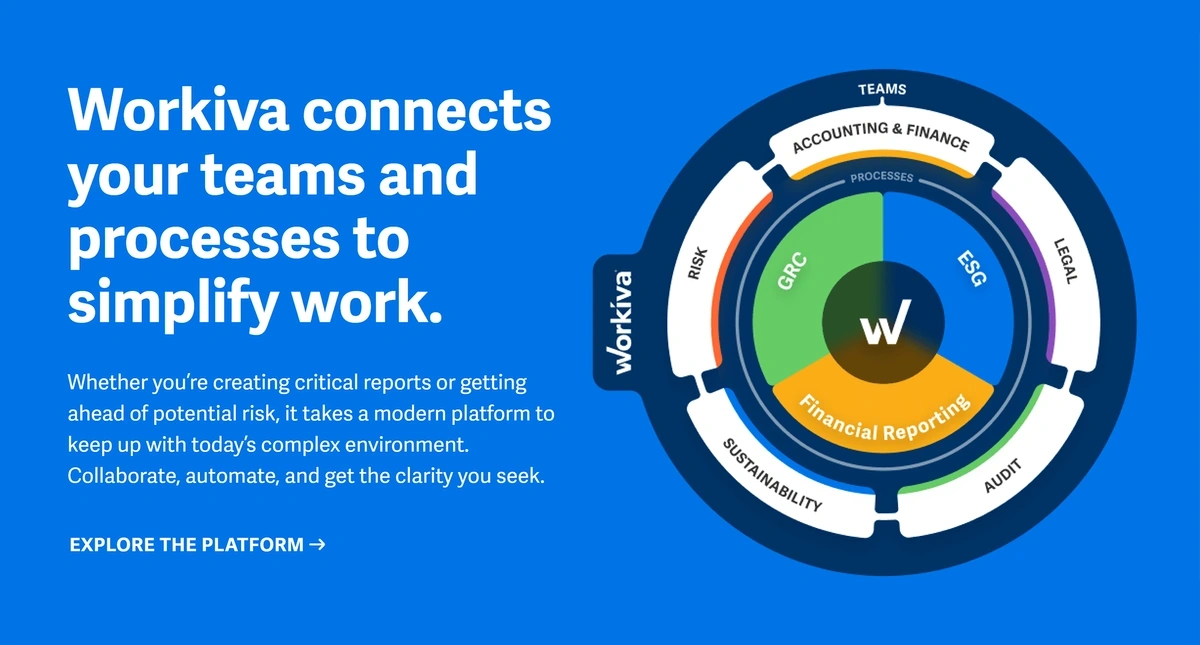 Workiva connects your teams and processes to simplify work.

Whether you're creating critical reports or getting ahead of potential risk, it takes a modern platform to keep up with today's complex environment. Collaborate, automate, and get the clarity you seek.

EXPLORE THE PLATFORM →

TEAMS
ACCOUNTING & FINANCE
LEGAL
AUDIT
SUSTAINABILITY
RISK
Workiva
PROCESSES
GRC
ESG
Financial Reporting
W